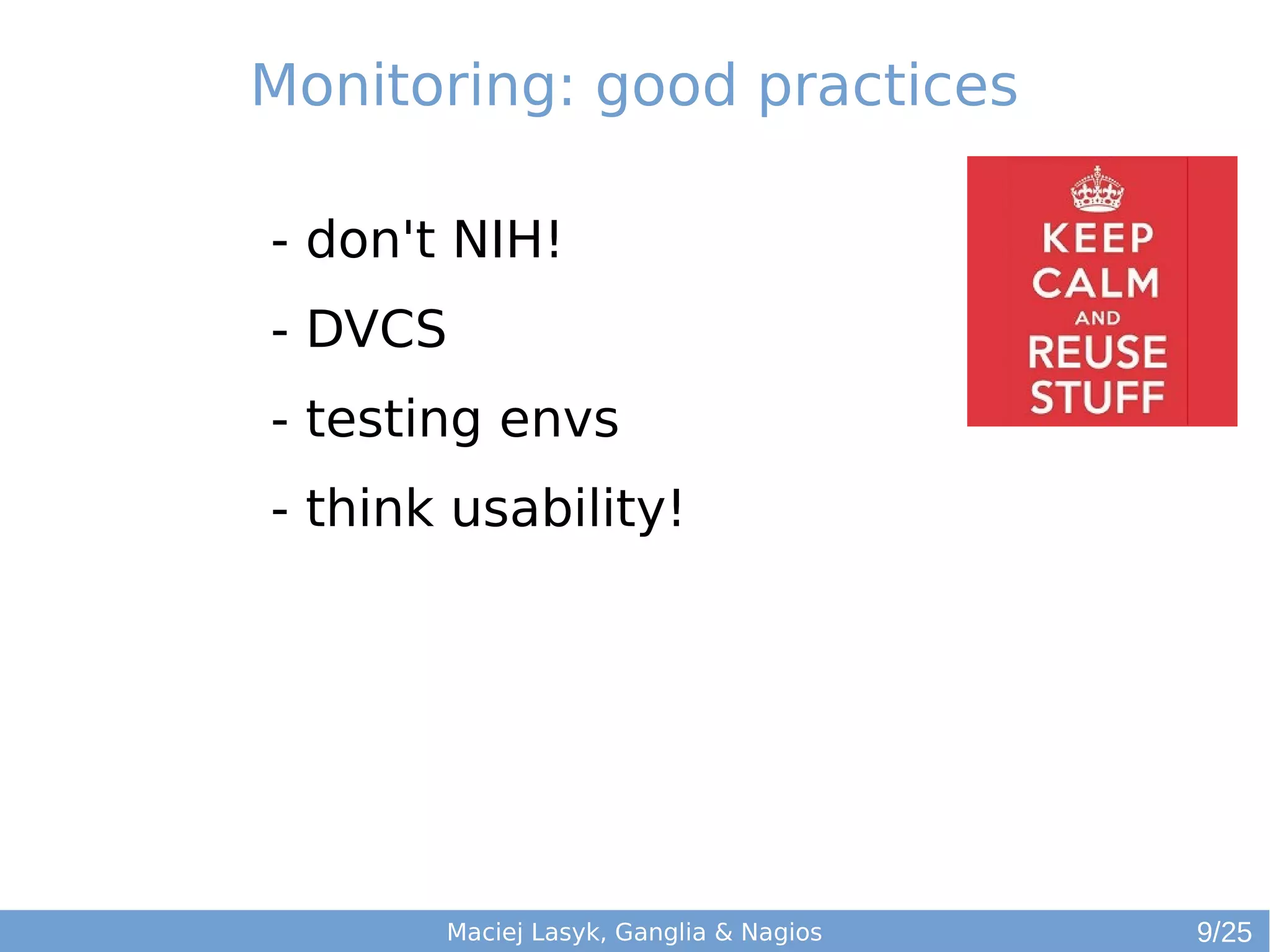 Monitoring: good practices

- don't NIH!

- DVCS

- testing envs

- think usability!

KEEP
CALM
AND
REUSE
STUFF

Maciej Lasyk, Ganglia & Nagios

9/25